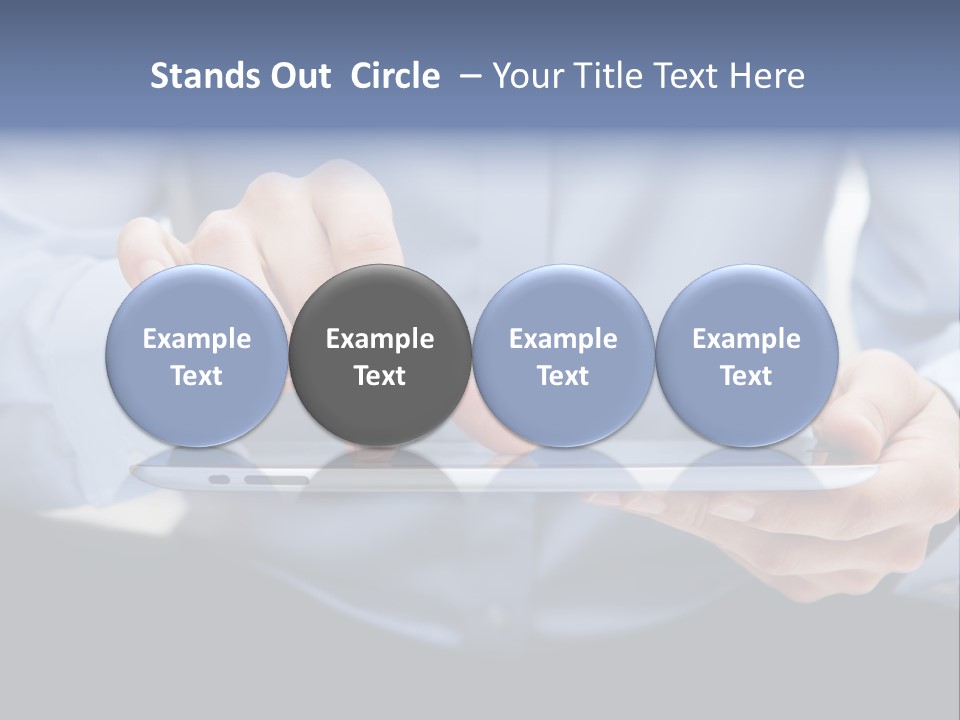 Stands Out Circle – Your Title Text Here

Example Text

Example Text

Example Text

Example Text